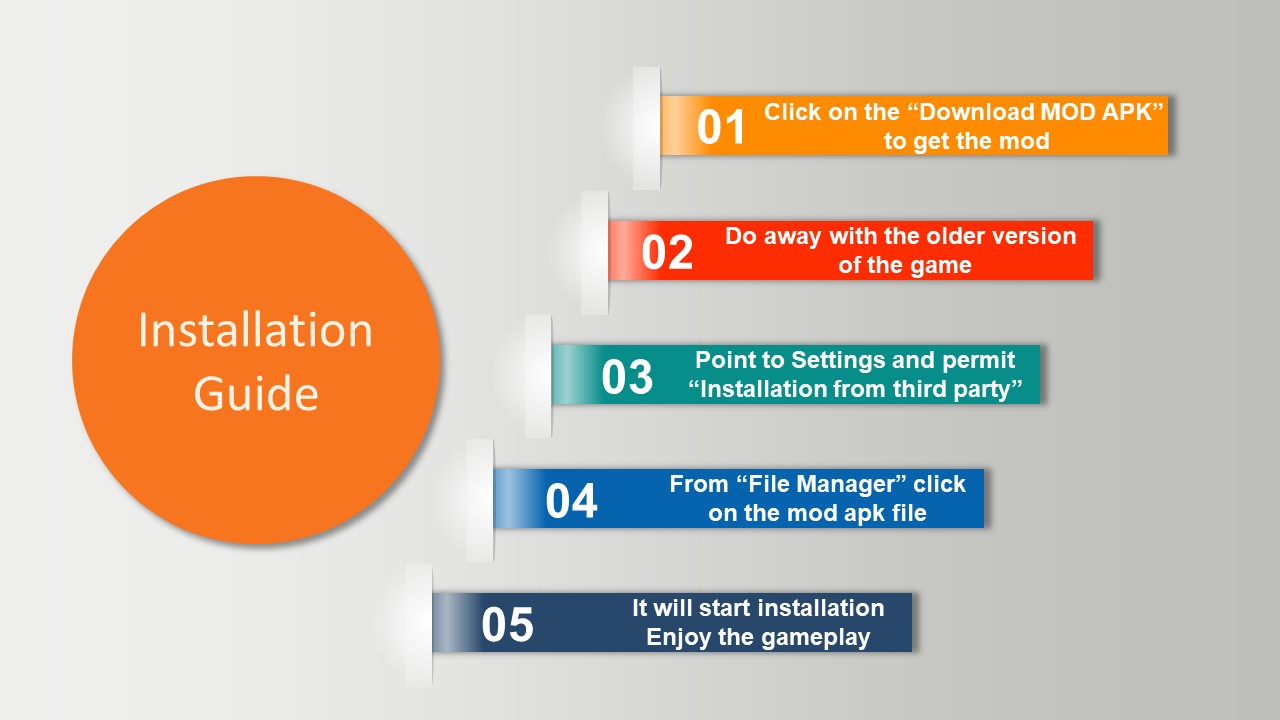 Installation Guide

01 Click on the “Download MOD APK” to get the mod

02 Do away with the older version of the game

03 Point to Settings and permit “Installation from third party”

04 From “File Manager” click on the mod apk file

05 It will start installation
Enjoy the gameplay